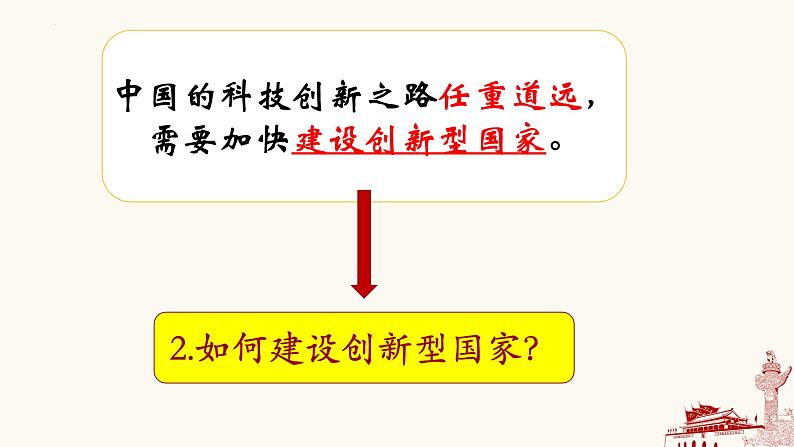 中国的科技创新之路任重道远，需要加快建设创新型国家。

2.如何建设创新型国家?